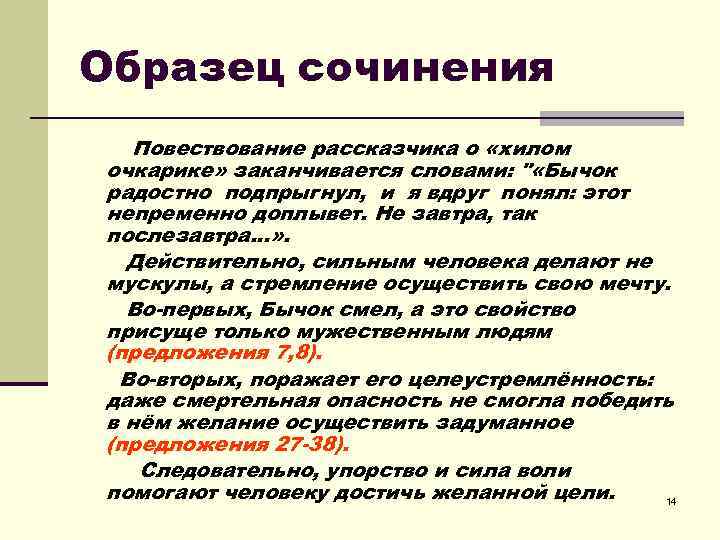 Образец сочинения

Повествование рассказчика о «хилом очкарике» заканчивается словами: "«Бычок радостно подпрыгнул, и я вдруг понял: этот непременно доплывет. Не завтра, так послезавтра...».

Действительно, сильным человека делают не мускулы, а стремление осуществить свою мечту.

Во-первых, Бычок смел, а это свойство присуще только мужественным людям (предложения 7,8).

Во-вторых, поражает его целеустремлённость: даже смертельная опасность не смогла победить в нём желание осуществить задуманное (предложения 27-38).

Следовательно, упорство и сила воли помогают человеку достичь желанной цели.

14